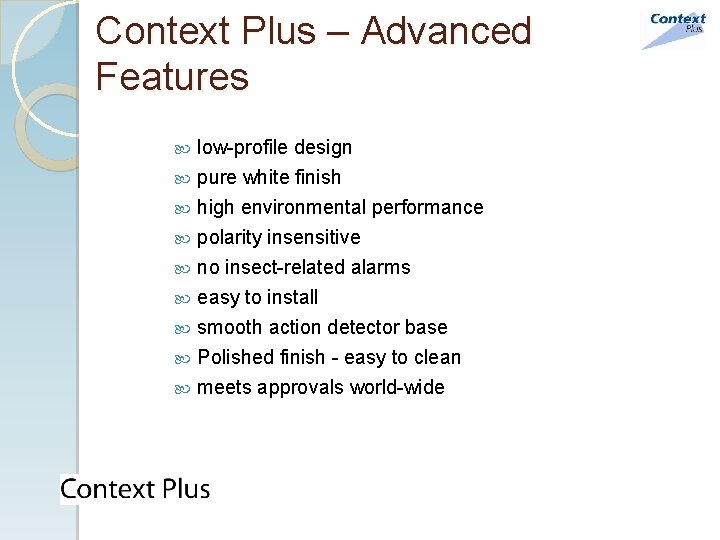 Context Plus – Advanced Features

Context Plus

- low-profile design
- pure white finish
- high environmental performance
- polarity insensitive
- no insect-related alarms
- easy to install
- smooth action detector base
- Polished finish - easy to clean
- meets approvals world-wide

Context Plus